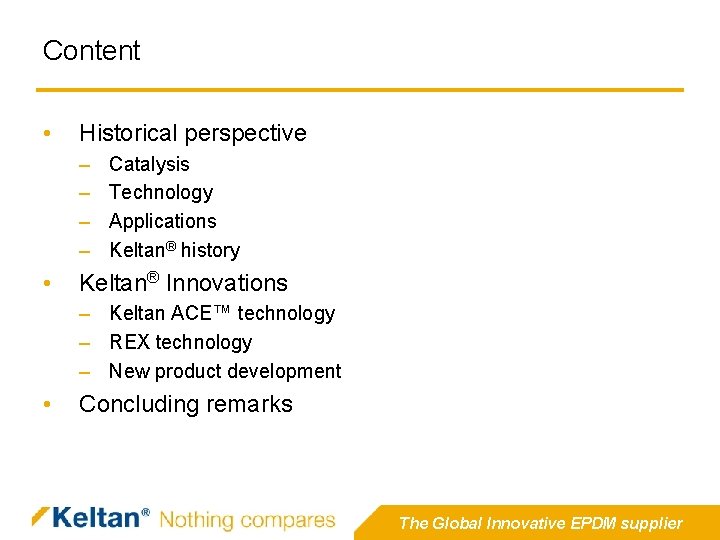 Content

• Historical perspective
– Catalysis
– Technology
– Applications
– Keltan® history
• Keltan® Innovations
– Keltan ACE™ technology
– REX technology
– New product development
• Concluding remarks

Keltan® Nothing compares

The Global Innovative EPDM supplier